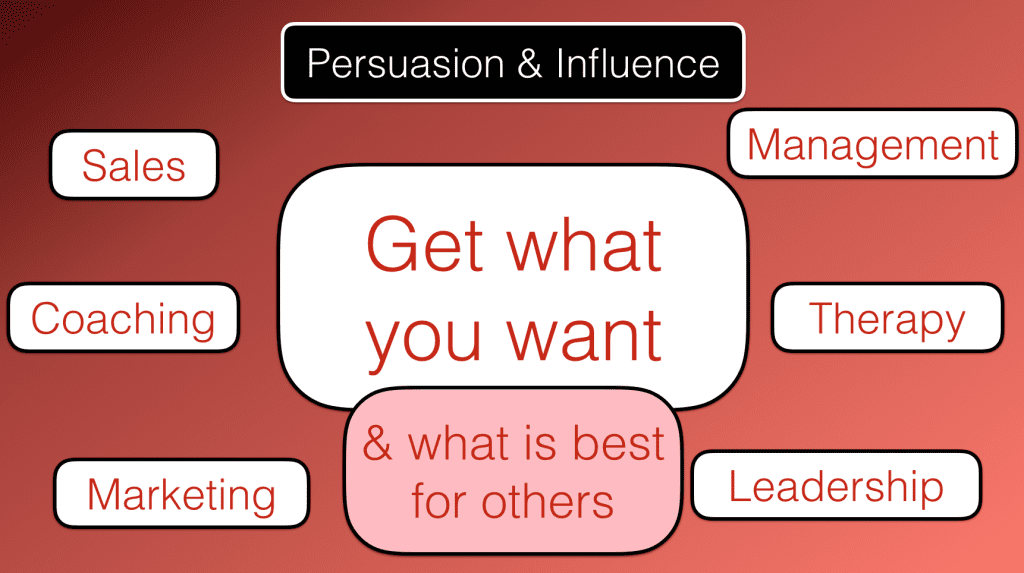 Persuasion & Influence

Sales

Management

Get what you want

Coaching

Therapy

& what is best for others

Marketing

Leadership